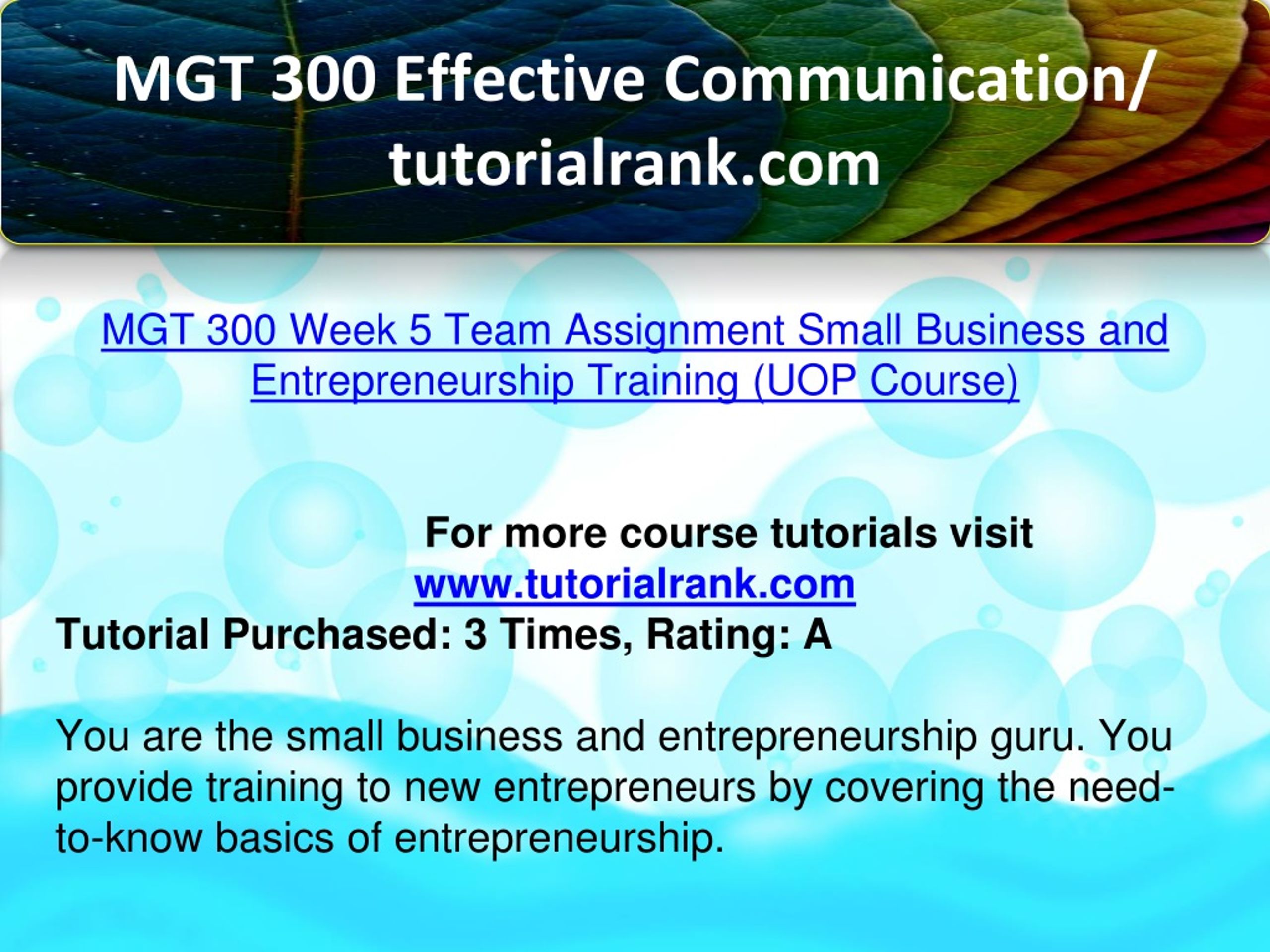 MGT 300 Effective Communication/ tutorialrank.com

MGT 300 Week 5 Team Assignment Small Business and Entrepreneurship Training (UOP Course)

For more course tutorials visit
www.tutorialrank.com
Tutorial Purchased: 3 Times, Rating: A

You are the small business and entrepreneurship guru. You provide training to new entrepreneurs by covering the need-to-know basics of entrepreneurship.